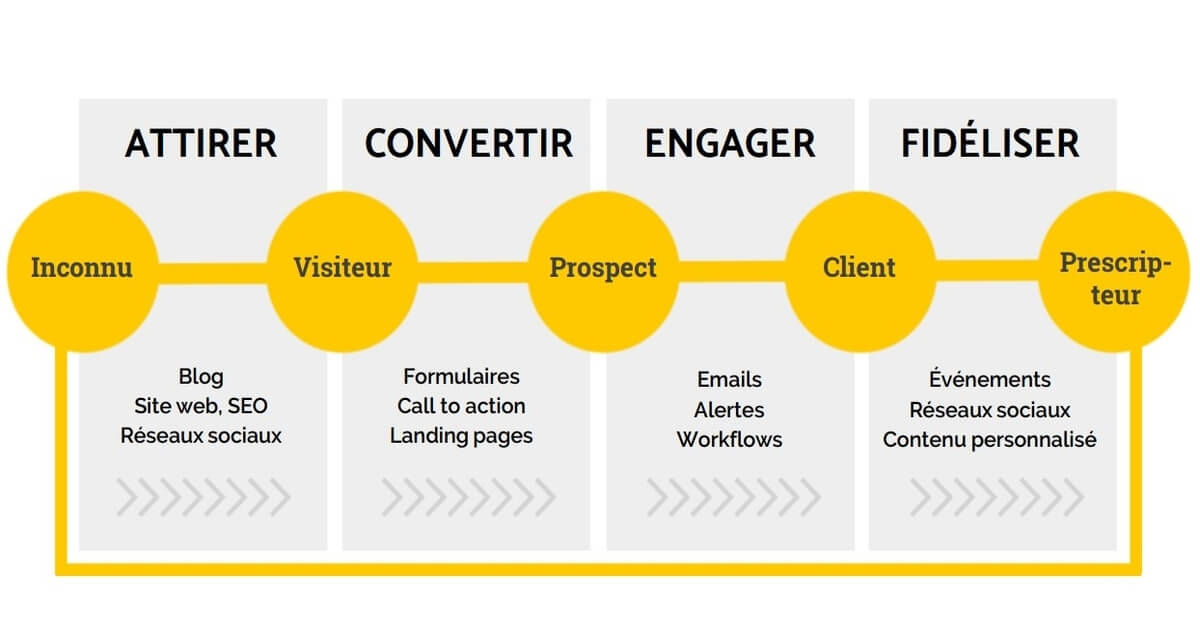 ATTIRER

CONVERTIR

ENGAGER

FIDÉLISER

Inconnu

Visiteur

Prospect

Client

Prescripteur

Blog
Site web, SEO
Réseaux sociaux

Formulaires
Call to action
Landing pages

Emails
Alertes
Workflows

Événements
Réseaux sociaux
Contenu personnalisé